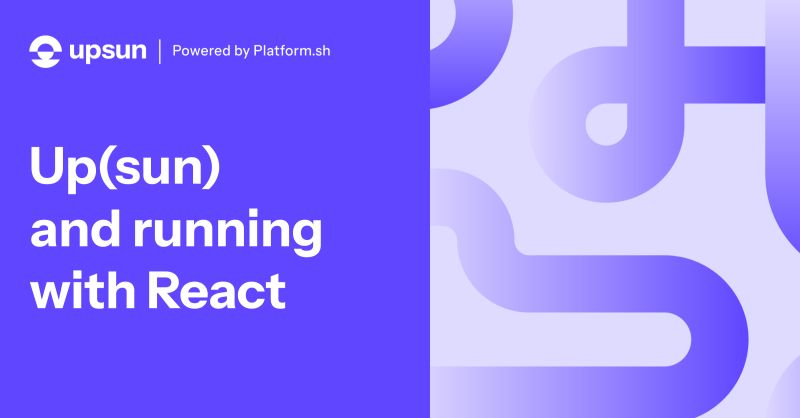 upsun | Powered by Platform.sh

Up(sun) and running with React